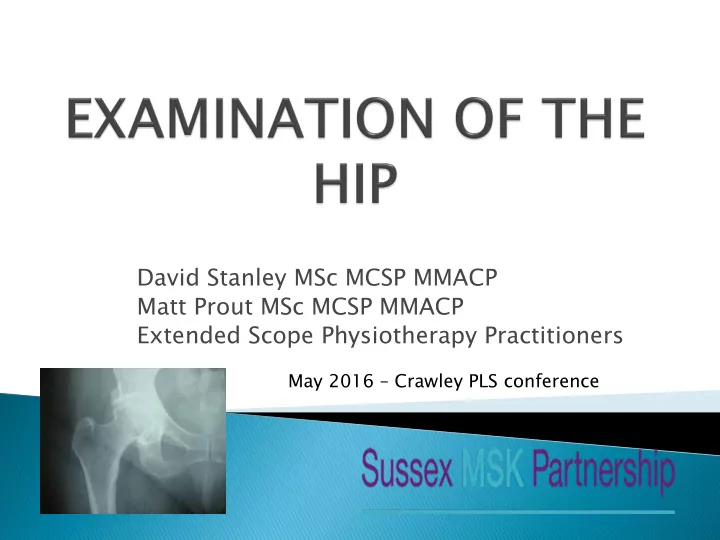 EXAMINATION OF THE HIP

David Stanley MSc MCSP MMACP
Matt Prout MSc MCSP MMACP
Extended Scope Physiotherapy Practitioners

May 2016 – Crawley PLS conference

Sussex MSK Partnership